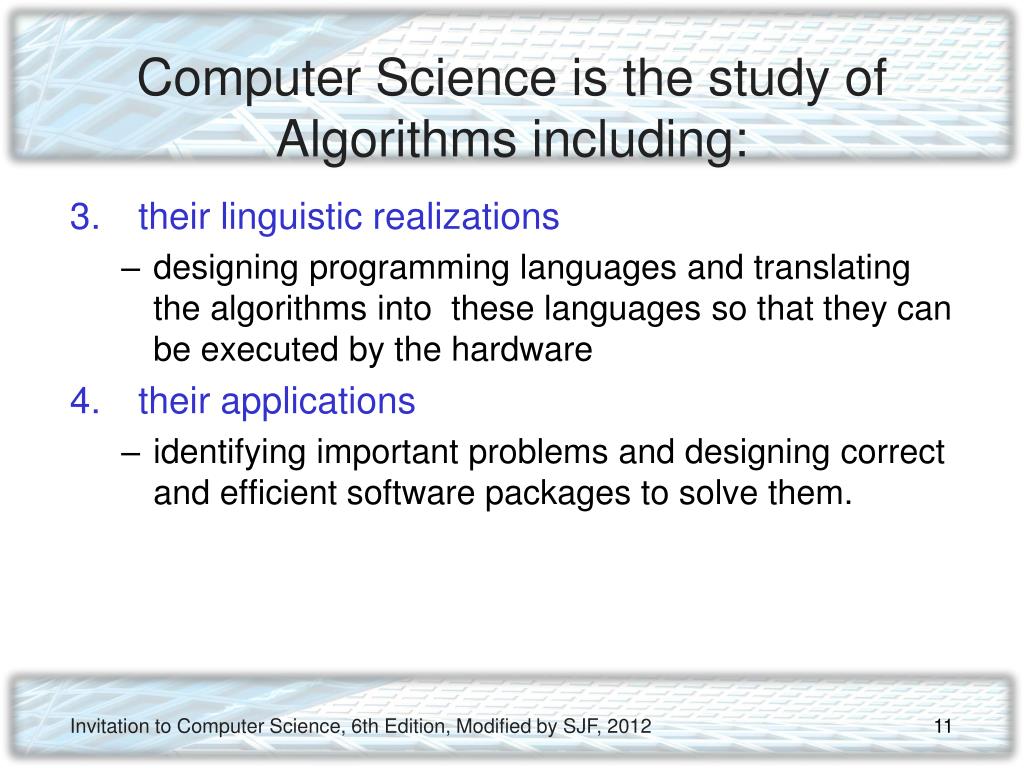 Computer Science is the study of Algorithms including:

3. their linguistic realizations

– designing programming languages and translating the algorithms into these languages so that they can be executed by the hardware

4. their applications

– identifying important problems and designing correct and efficient software packages to solve them.

Invitation to Computer Science, 6th Edition, Modified by SJF, 2012

11